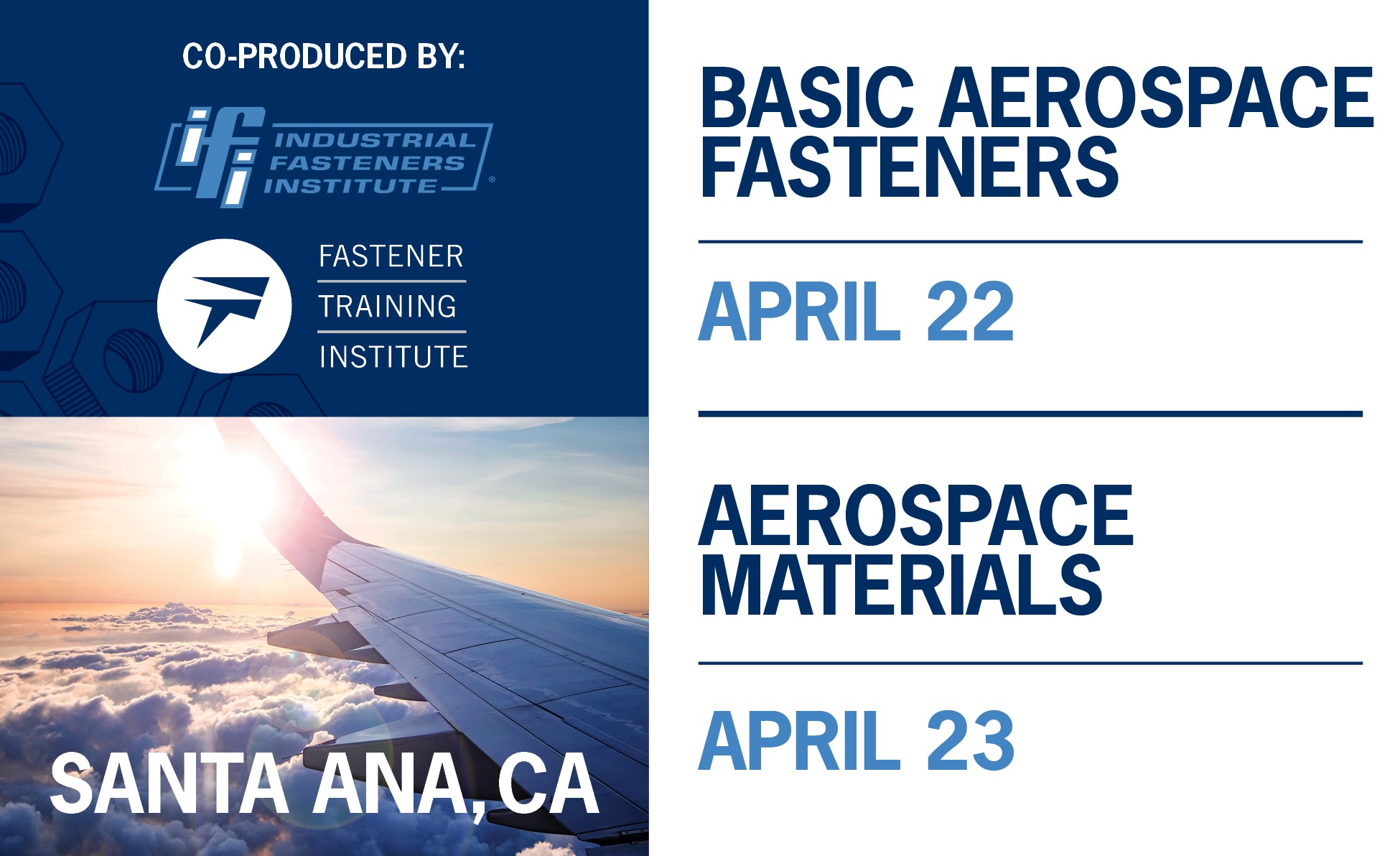 CO-PRODUCED BY:

ifi INDUSTRIAL FASTENERS INSTITUTE®

FASTENER TRAINING INSTITUTE

SANTA ANA, CA

BASIC AEROSPACE FASTENERS

APRIL 22

AEROSPACE MATERIALS

APRIL 23